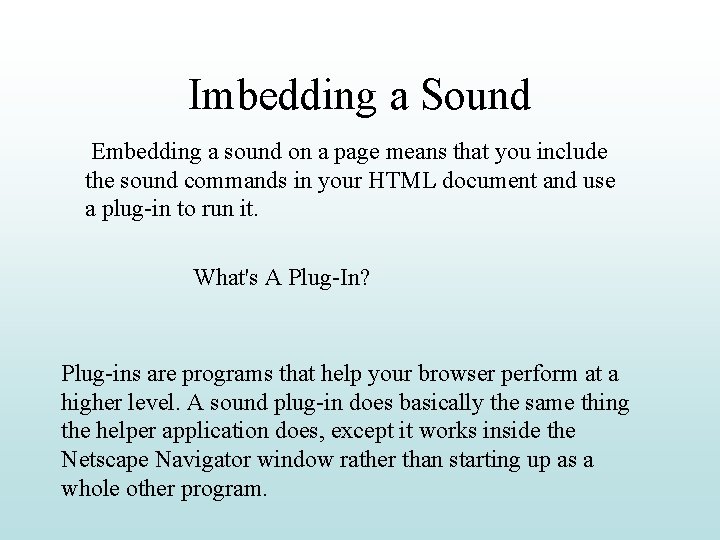 Imbedding a Sound

Embedding a sound on a page means that you include the sound commands in your HTML document and use a plug-in to run it.

What's A Plug-In?

Plug-ins are programs that help your browser perform at a higher level. A sound plug-in does basically the same thing the helper application does, except it works inside the Netscape Navigator window rather than starting up as a whole other program.